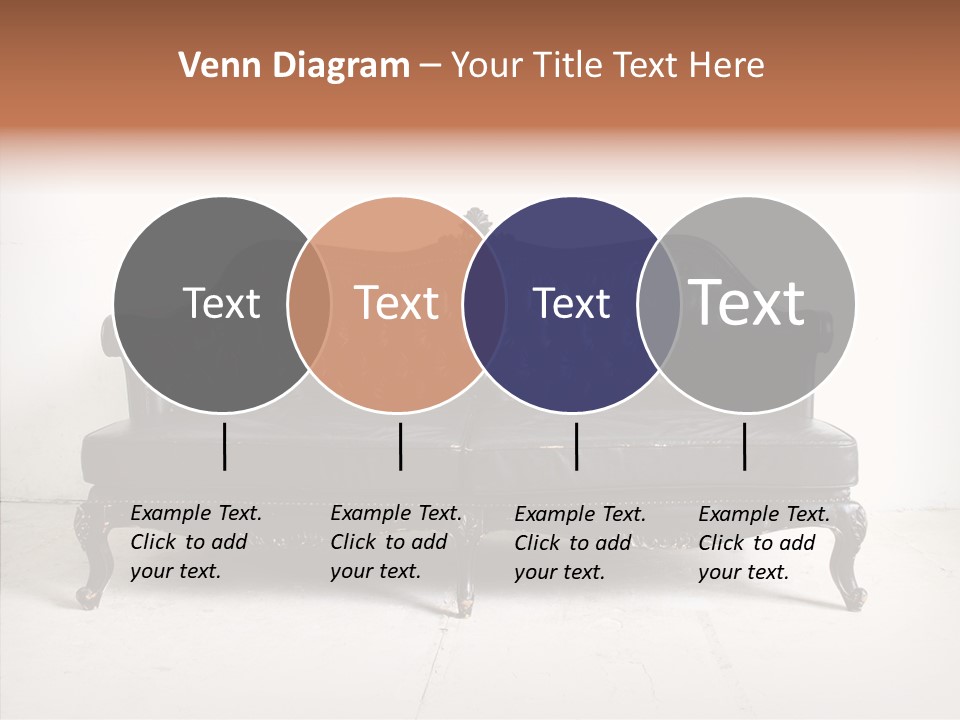 Venn Diagram – Your Title Text Here

Text

Text

Text

Text

Example Text. Click to add your text.

Example Text. Click to add your text.

Example Text. Click to add your text.

Example Text. Click to add your text.